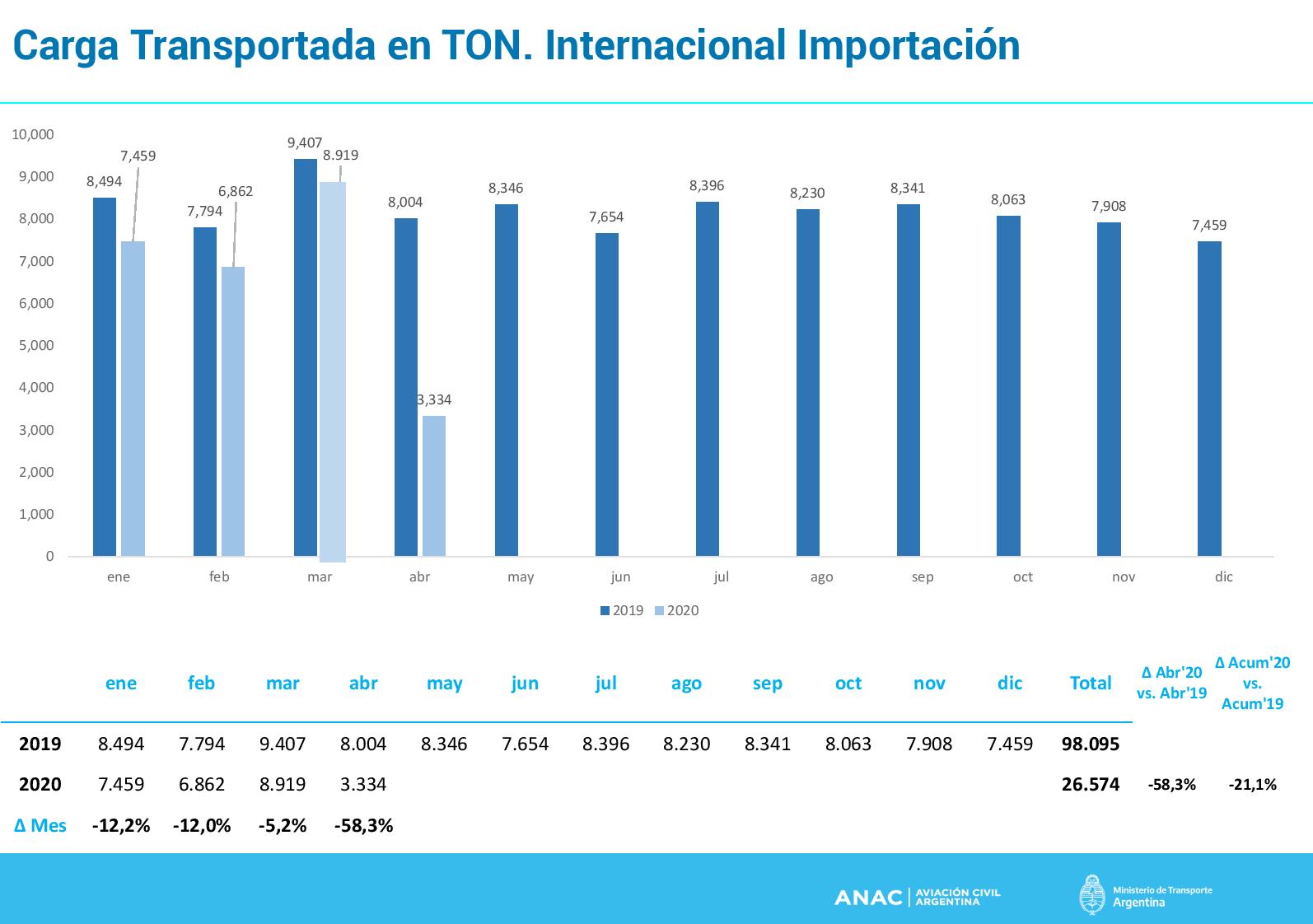 Carga Transportada en TON. Internacional Importación

10,000
9,000
8,000
7,000
6,000
5,000
4,000
3,000
2,000
1,000
0

8,494
7,459
7,794
6,862
9,407
8.919
8,004
3,334
8,346
7,654
8,396
8,230
8,341
8,063
7,908
7,459

ene feb mar abr may jun jul ago sep oct nov dic

2019 2020

| | ene | feb | mar | abr | may | jun | jul | ago | sep | oct | nov | dic | Total | Δ Abr'20 vs. Abr'19 | Δ Acum'20 vs. Acum'19 |
|---|---|---|---|---|---|---|---|---|---|---|---|---|---|---|---|
| 2019 | 8.494 | 7.794 | 9.407 | 8.004 | 8.346 | 7.654 | 8.396 | 8.230 | 8.341 | 8.063 | 7.908 | 7.459 | 98.095 | | |
| 2020 | 7.459 | 6.862 | 8.919 | 3.334 | | | | | | | | | 26.574 | -58,3% | -21,1% |
| Δ Mes | -12,2% | -12,0% | -5,2% | -58,3% | | | | | | | | | | | |

ANAC | AVIACIÓN CIVIL ARGENTINA

Ministerio de Transporte Argentina